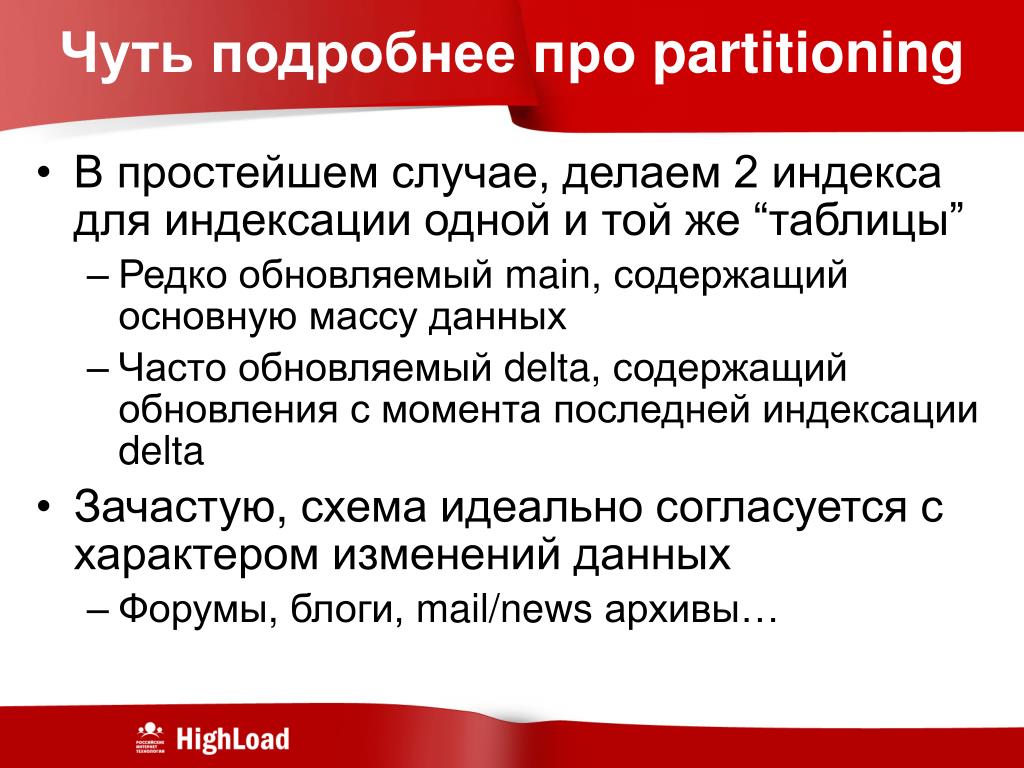 Чуть подробнее про partitioning

• В простейшем случае, делаем 2 индекса для индексации одной и той же “таблицы”
– Редко обновляемый main, содержащий основную массу данных
– Часто обновляемый delta, содержащий обновления с момента последней индексации delta
• Зачастую, схема идеально согласуется с характером изменений данных
– Форумы, блоги, mail/news архивы…

РОССИЙСКИЕ ИНТЕРНЕТ ТЕХНОЛОГИИ HighLoad